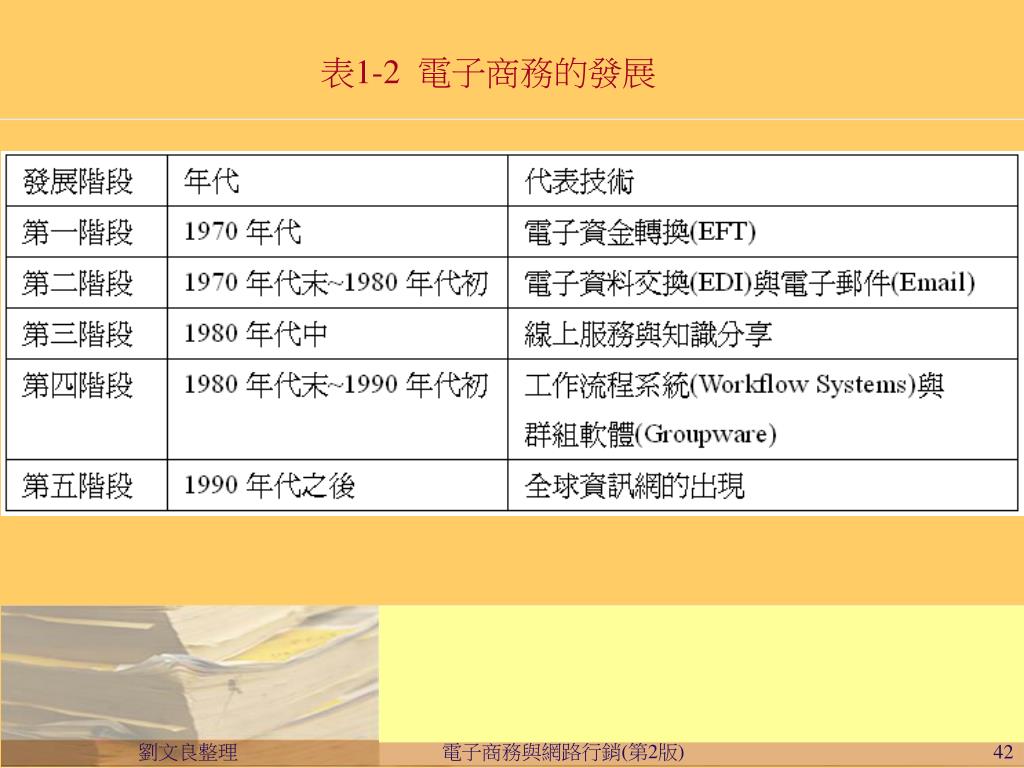 表1-2 電子商務的發展

| 發展階段 | 年代 | 代表技術 |
|---|---|---|
| 第一階段 | 1970 年代 | 電子資金轉換(EFT) |
| 第二階段 | 1970 年代末~1980 年代初 | 電子資料交換(EDI)與電子郵件(Email) |
| 第三階段 | 1980 年代中 | 線上服務與知識分享 |
| 第四階段 | 1980 年代末~1990 年代初 | 工作流程系統(Workflow Systems)與群組軟體(Groupware) |
| 第五階段 | 1990 年代之後 | 全球資訊網的出現 |

劉文良整理

電子商務與網路行銷(第2版)

42